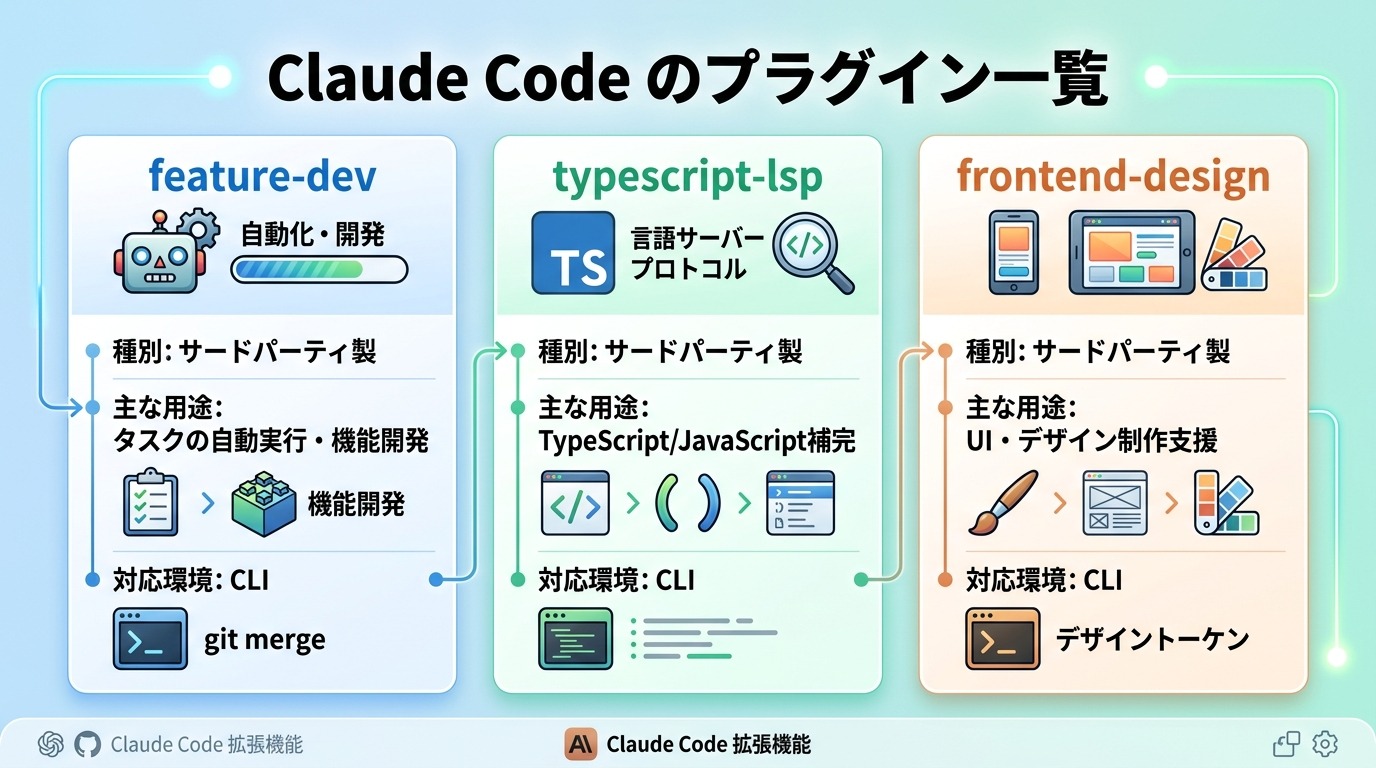 Claude Code のプラグイン一覧

feature-dev

自動化・開発

種別: サードパーティ製

主な用途: タスクの自動実行・機能開発

機能開発

対応環境: CLI

git merge

typescript-lsp

TS

言語サーバープロトコル

種別: サードパーティ製

主な用途: TypeScript/JavaScript補完

対応環境: CLI

frontend-design

種別: サードパーティ製

主な用途: UI・デザイン制作支援

対応環境: CLI

デザイントークン

Claude Code 拡張機能

Claude Code 拡張機能